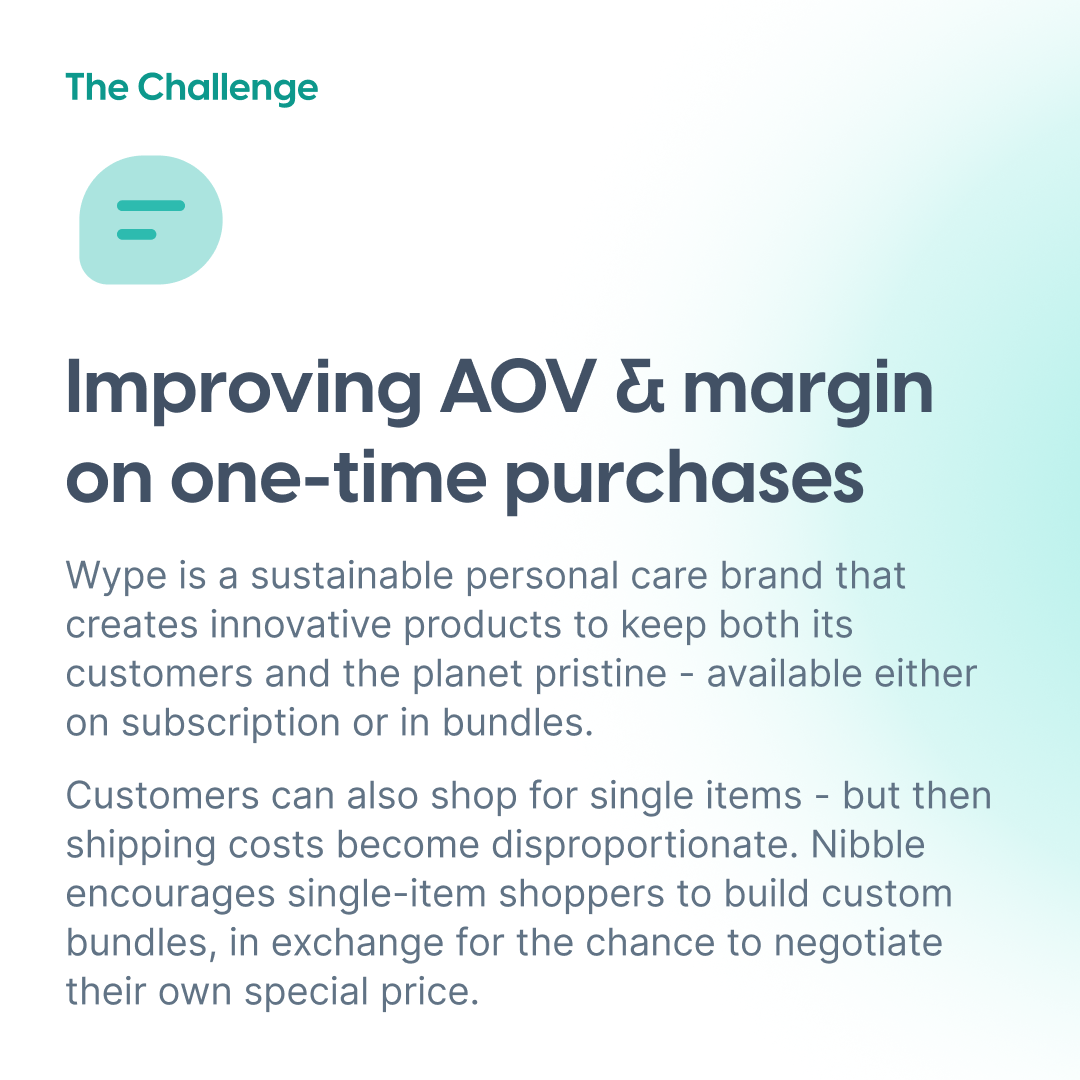 The Challenge

Improving AOV & margin on one-time purchases

Wype is a sustainable personal care brand that creates innovative products to keep both its customers and the planet pristine - available either on subscription or in bundles.

Customers can also shop for single items - but then shipping costs become disproportionate. Nibble encourages single-item shoppers to build custom bundles, in exchange for the chance to negotiate their own special price.